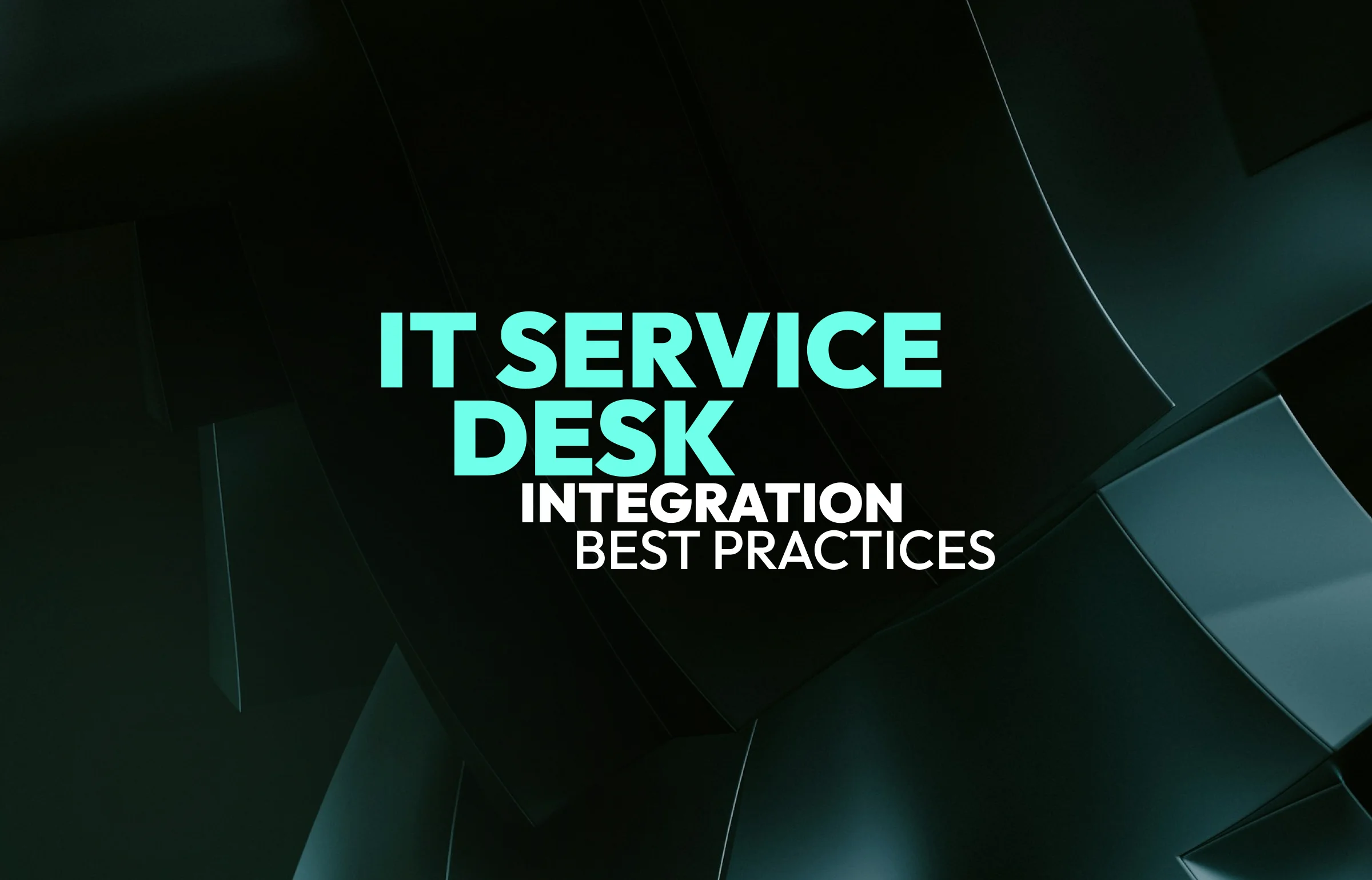 IT SERVICE DESK
INTEGRATION
BEST PRACTICES